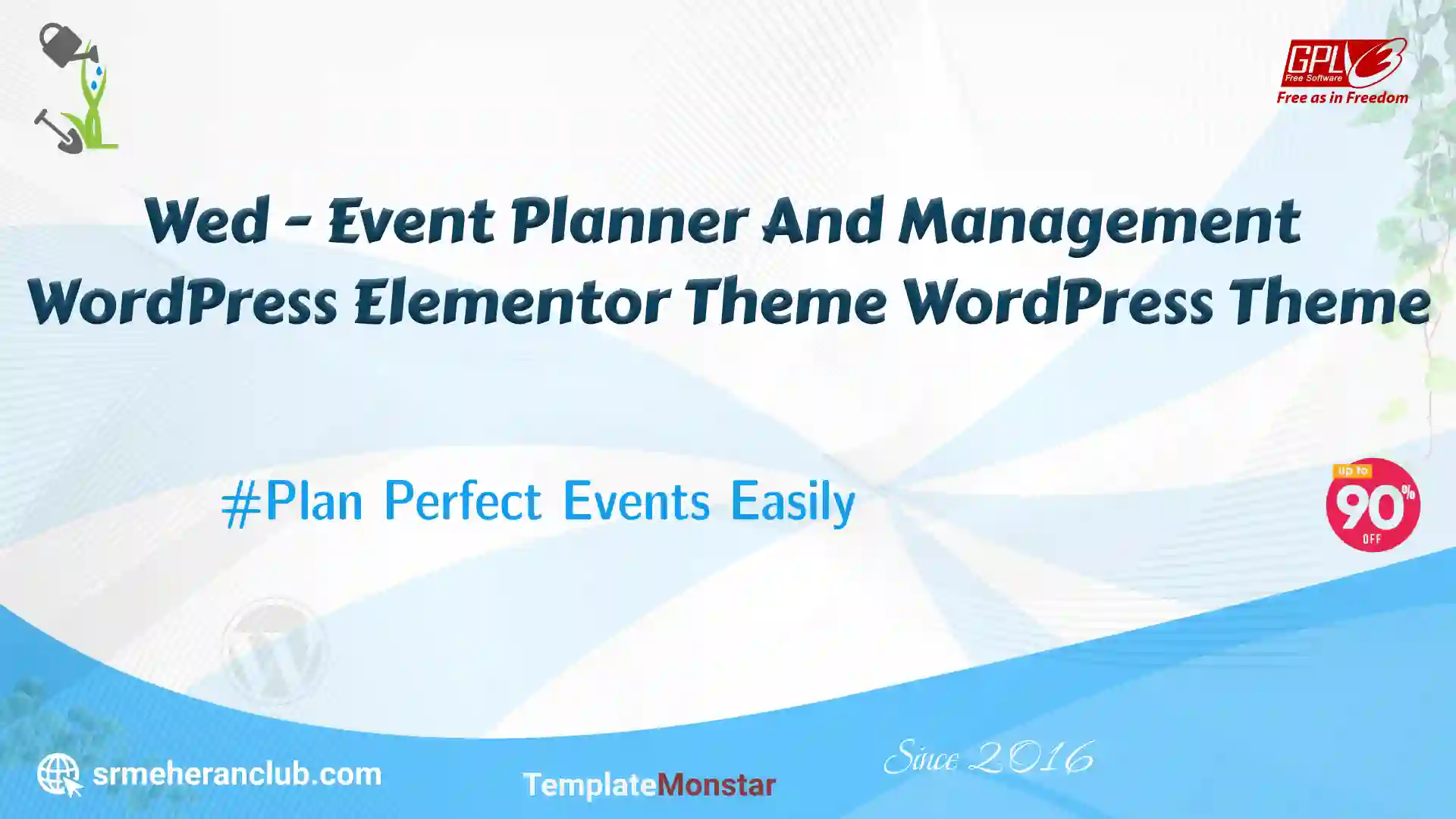 GPLv3
Free Software
Free as in Freedom

Wed - Event Planner And Management WordPress Elementor Theme WordPress Theme

#Plan Perfect Events Easily

up to
90%
OFF

srmeheranclub.com

TemplateMonstar

Since 2016